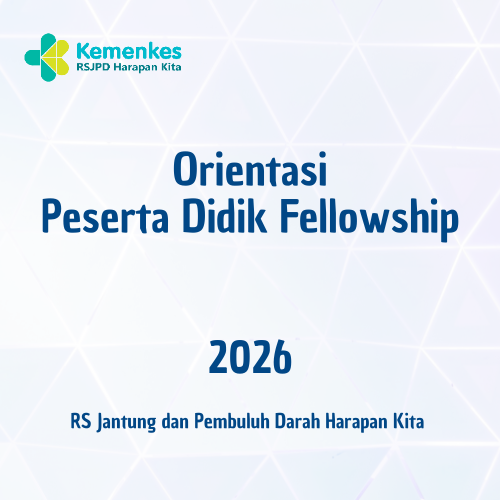 Kemenkes
RSJPD Harapan Kita

Orientasi
Peserta Didik Fellowship

2026

RS Jantung dan Pembuluh Darah Harapan Kita